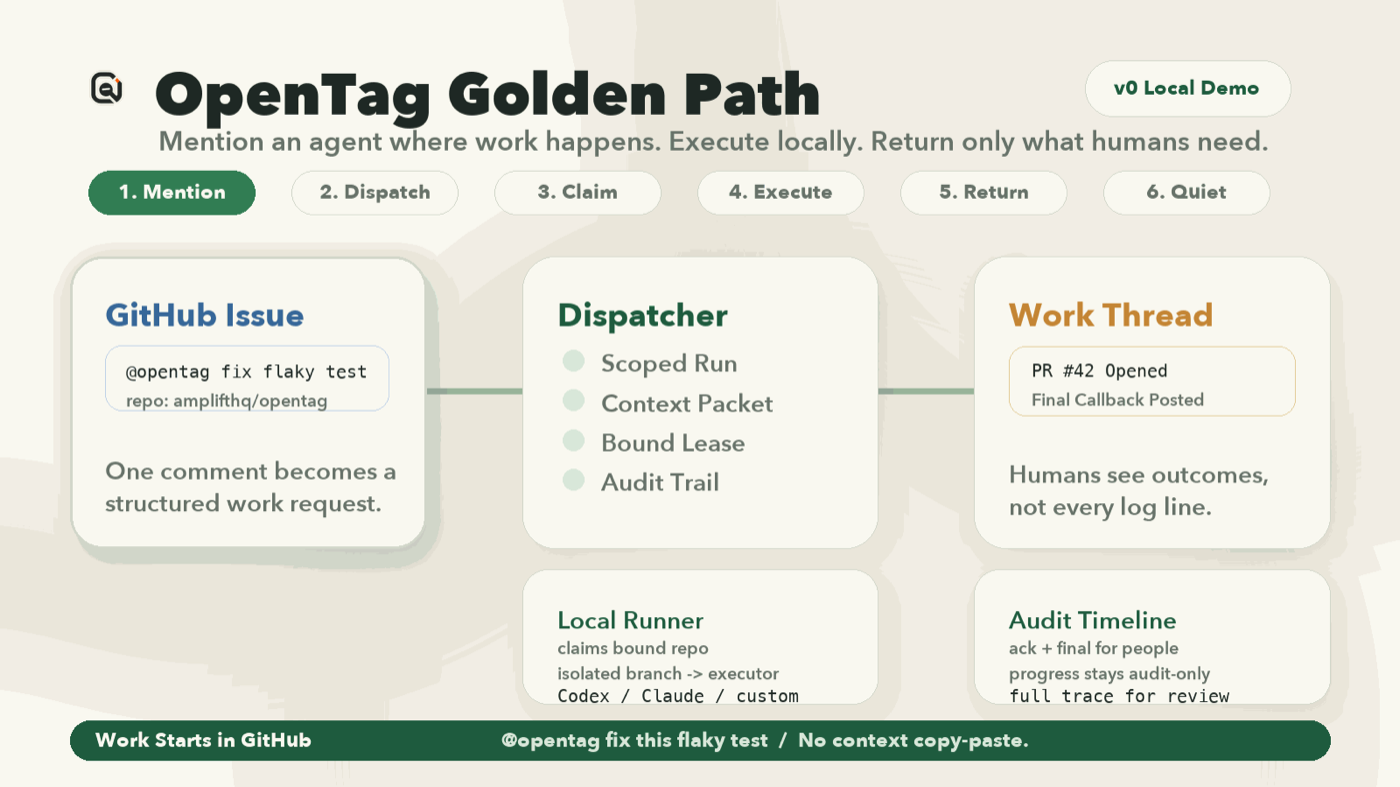 OpenTag Golden Path

v0 Local Demo

Mention an agent where work happens. Execute locally. Return only what humans need.

1. Mention
2. Dispatch
3. Claim
4. Execute
5. Return
6. Quiet

GitHub Issue

@opentag fix flaky test
repo: amplifthq/opentag

One comment becomes a structured work request.

Dispatcher

Scoped Run
Context Packet
Bound Lease
Audit Trail

Work Thread

PR #42 Opened
Final Callback Posted

Humans see outcomes, not every log line.

Local Runner
claims bound repo
isolated branch -> executor
Codex / Claude / custom

Audit Timeline
ack + final for people
progress stays audit-only
full trace for review

Work Starts in GitHub
@opentag fix this flaky test / No context copy-paste.